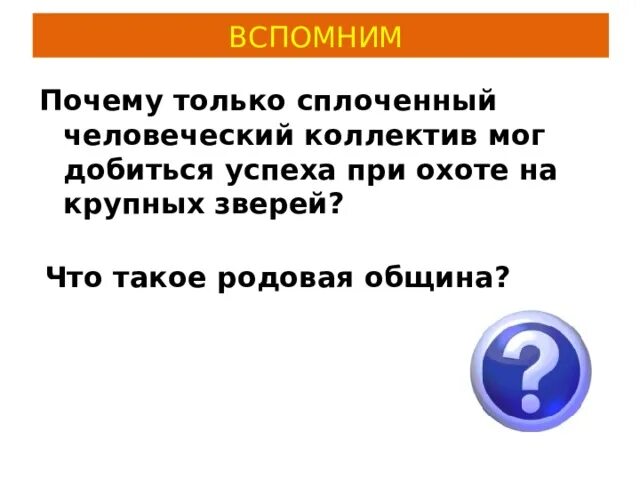 ВСПОМНИМ

Почему только сплоченный человеческий коллектив мог добиться успеха при охоте на крупных зверей?

Что такое родовая община?

?